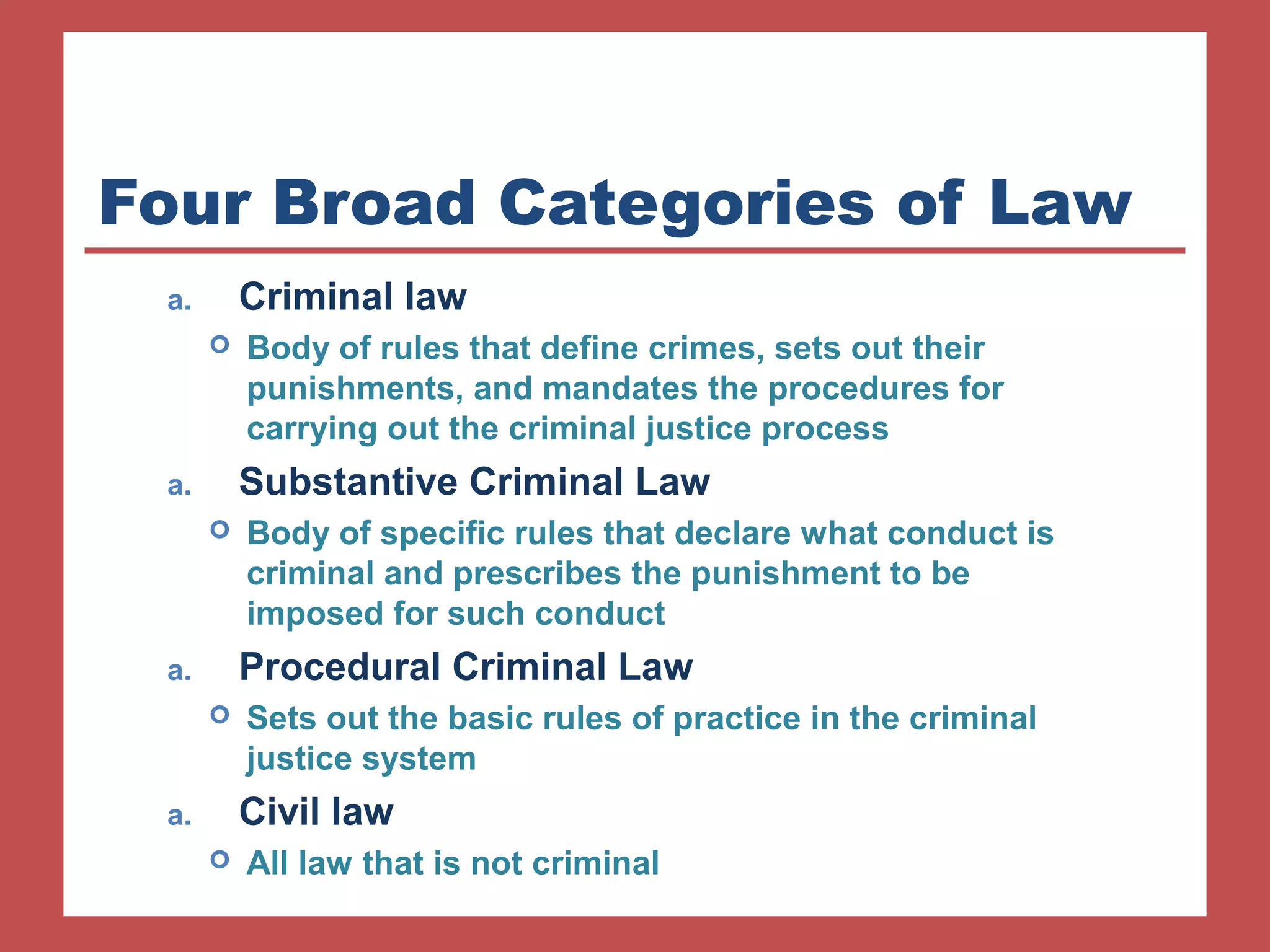 Four Broad Categories of Law

a. Criminal law

Body of rules that define crimes, sets out their punishments, and mandates the procedures for carrying out the criminal justice process

a. Substantive Criminal Law

Body of specific rules that declare what conduct is criminal and prescribes the punishment to be imposed for such conduct

a. Procedural Criminal Law

Sets out the basic rules of practice in the criminal justice system

a. Civil law

All law that is not criminal